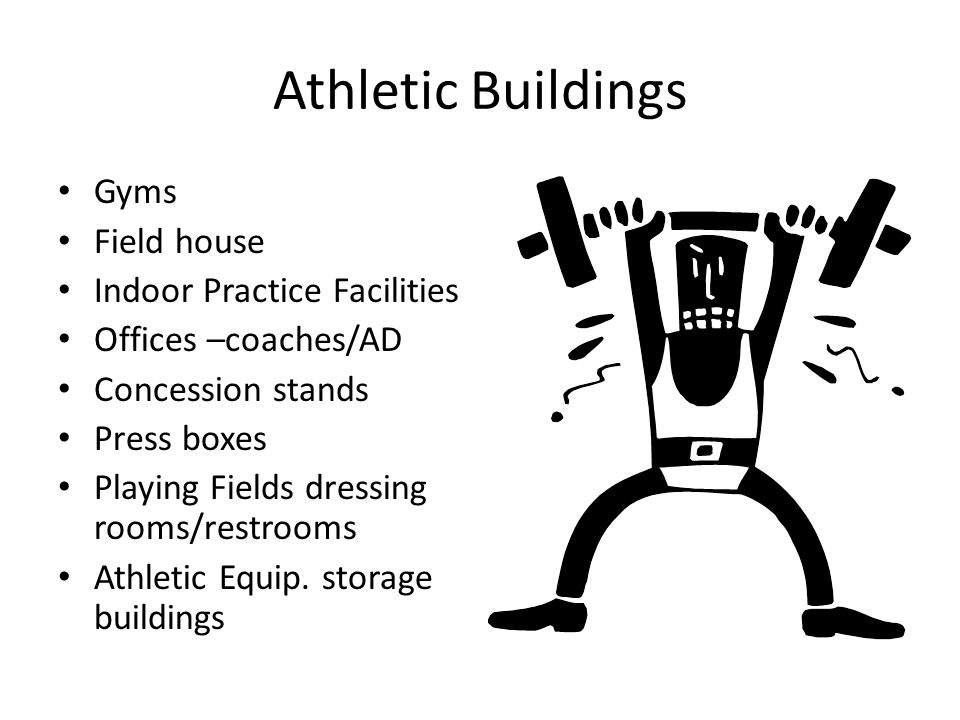 Athletic Buildings

• Gyms
• Field house
• Indoor Practice Facilities
• Offices –coaches/AD
• Concession stands
• Press boxes
• Playing Fields dressing rooms/restrooms
• Athletic Equip. storage buildings